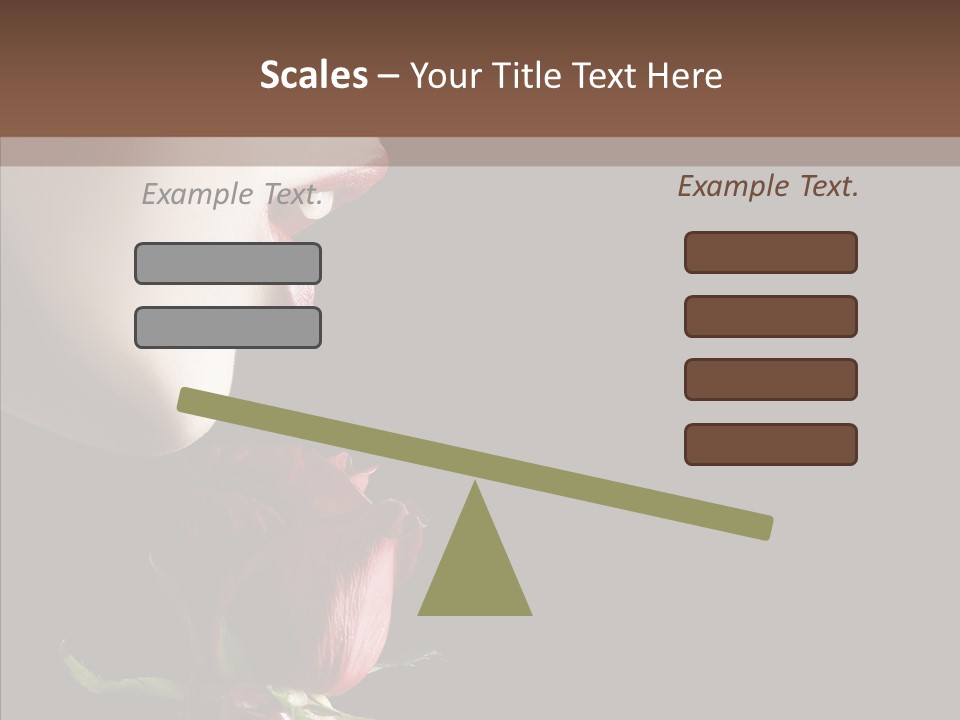 Scales – Your Title Text Here

Example Text.

Example Text.